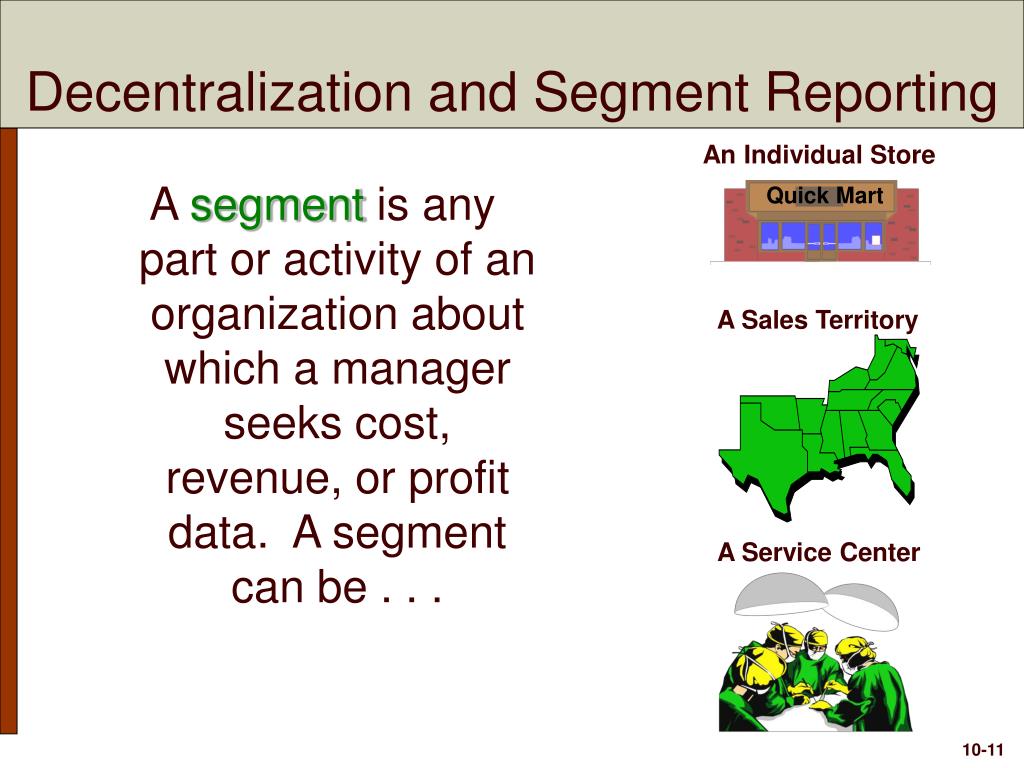 Decentralization and Segment Reporting

A segment is any part or activity of an organization about which a manager seeks cost, revenue, or profit data. A segment can be . . .

An Individual Store

Quick Mart

A Sales Territory

A Service Center

10-11